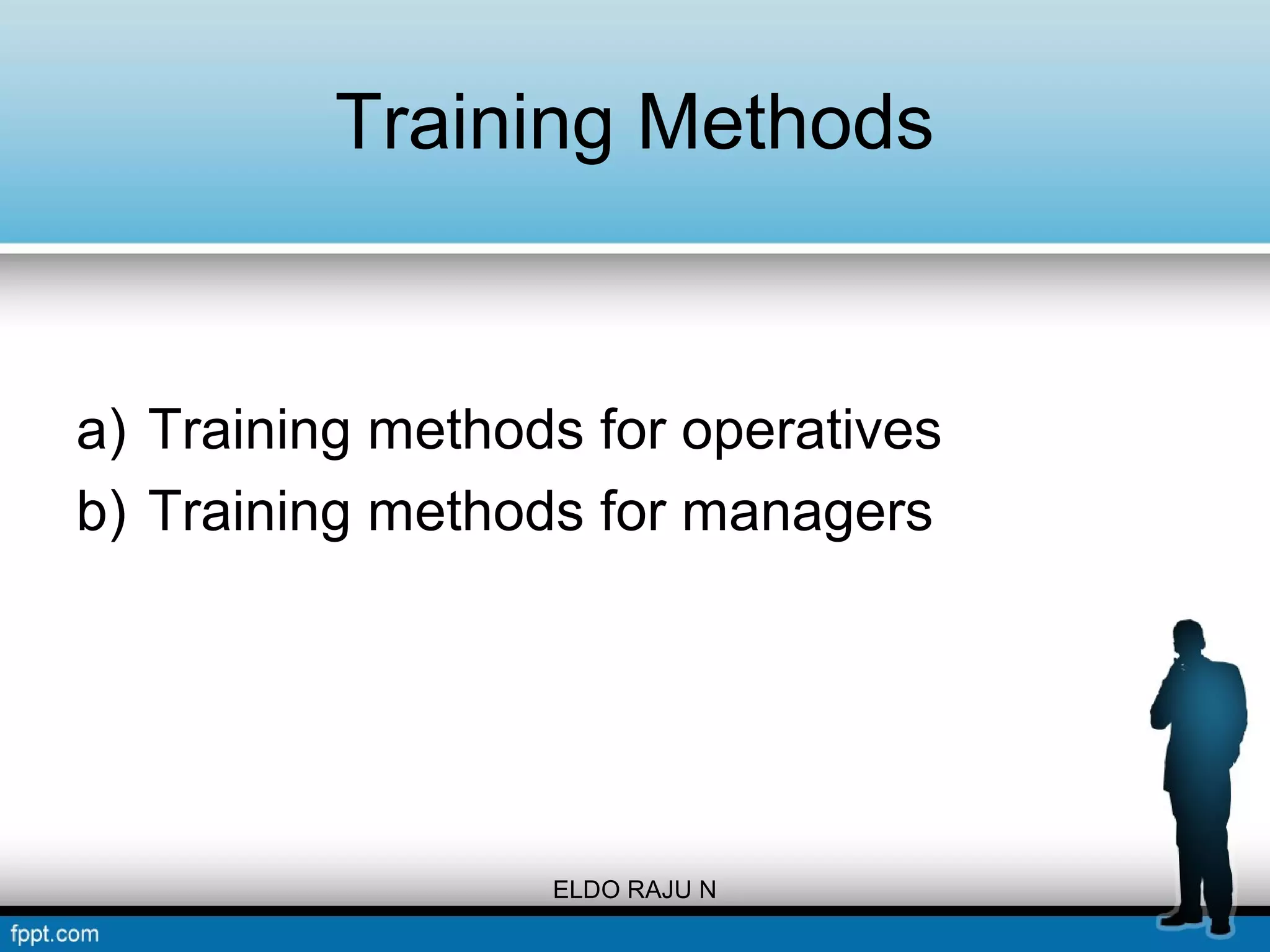 Training Methods

a) Training methods for operatives
b) Training methods for managers

ELDO RAJU N

fppt.com